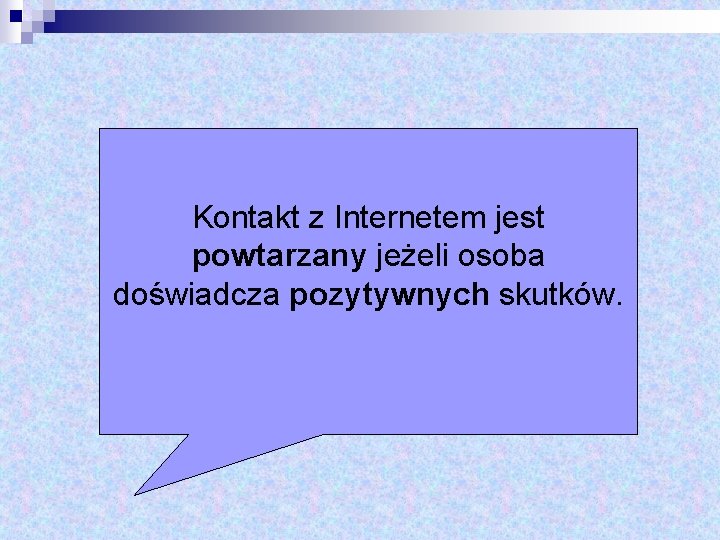 Kontakt z Internetem jest powtarzany jeżeli osoba doświadcza pozytywnych skutków.